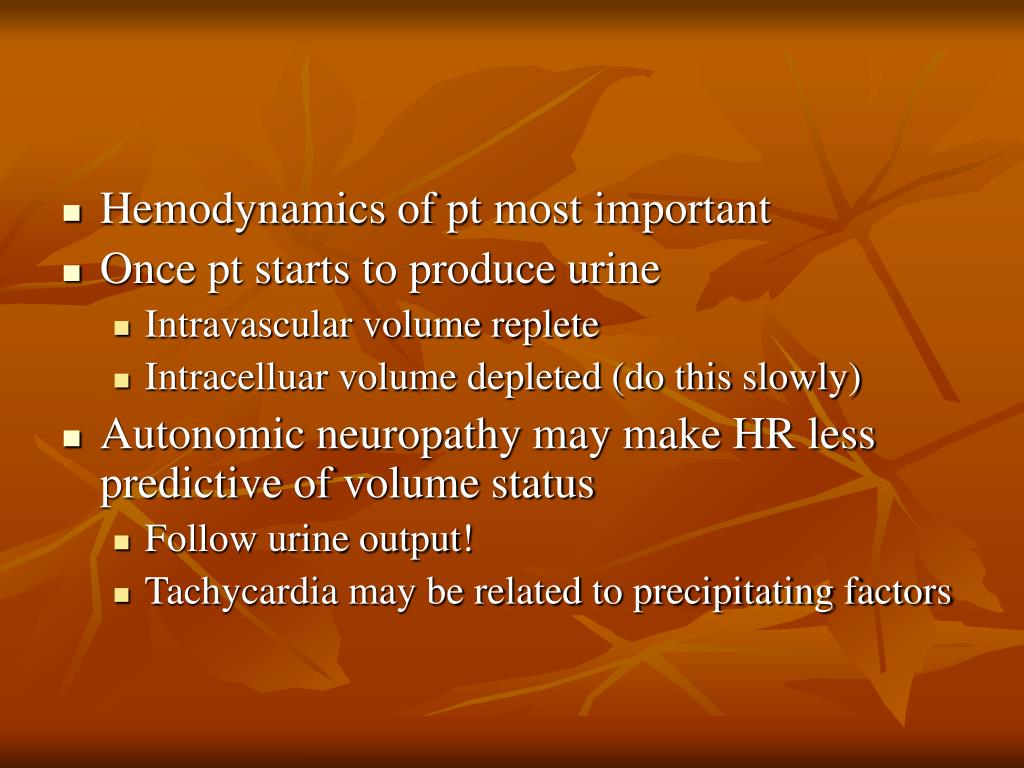 - Hemodynamics of pt most important
- Once pt starts to produce urine
  - Intravascular volume replete
  - Intracelluar volume depleted (do this slowly)
- Autonomic neuropathy may make HR less predictive of volume status
  - Follow urine output!
  - Tachycardia may be related to precipitating factors